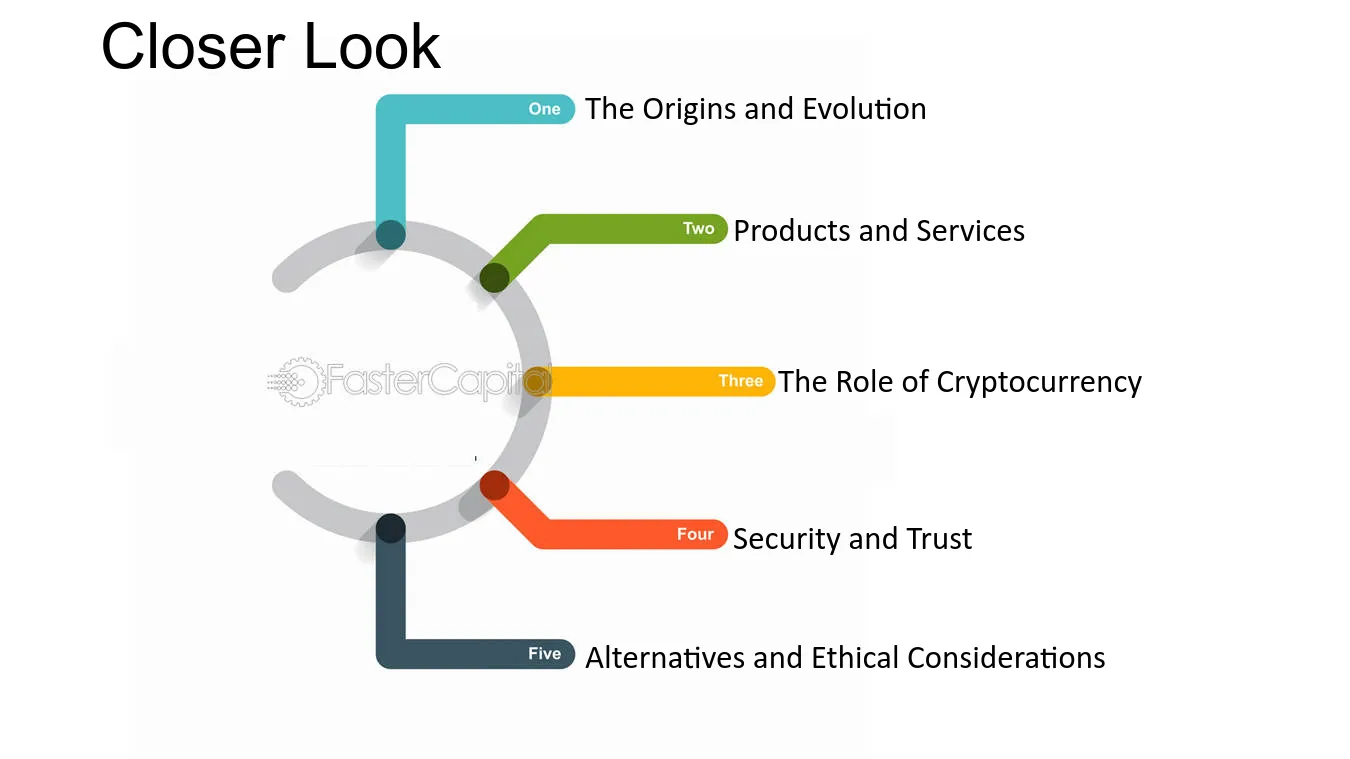 Closer Look

One The Origins and Evolution

Two Products and Services

Three The Role of Cryptocurrency

Four Security and Trust

Five Alternatives and Ethical Considerations

FasterCapital